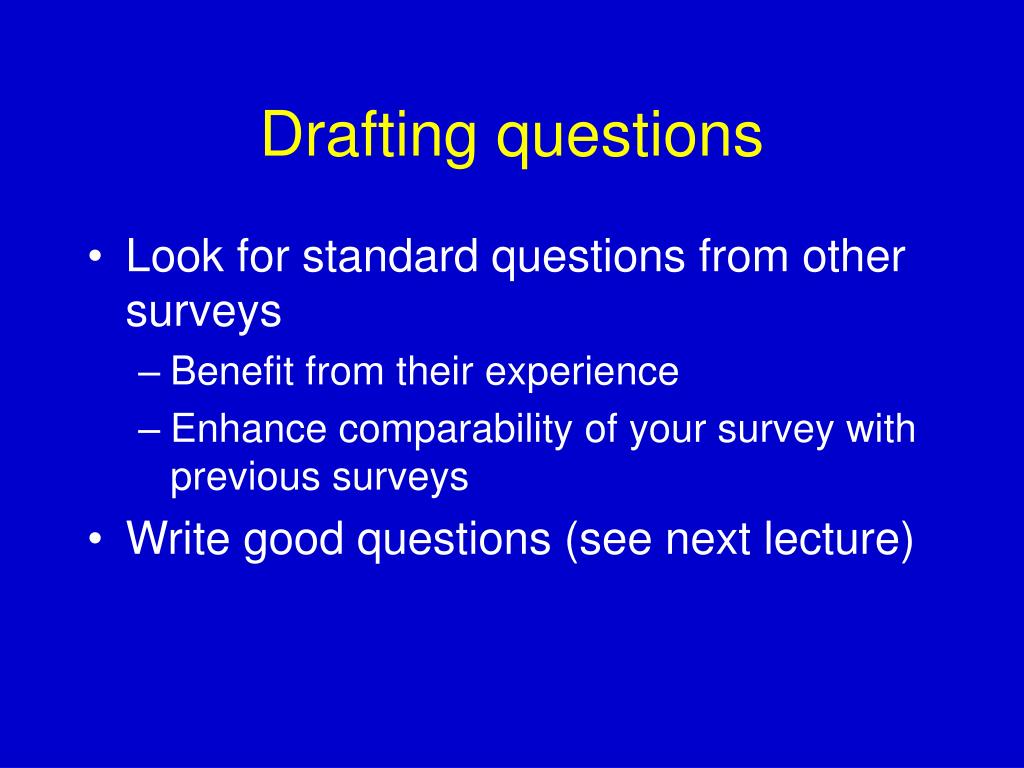 Drafting questions

• Look for standard questions from other surveys
  – Benefit from their experience
  – Enhance comparability of your survey with previous surveys
• Write good questions (see next lecture)